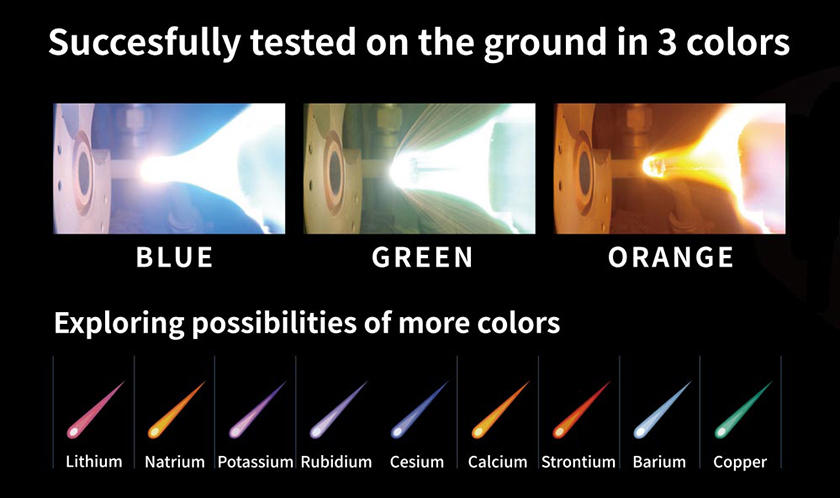 Succesfully tested on the ground in 3 colors

BLUE

GREEN

ORANGE

Exploring possibilities of more colors

Lithium Natrium Potassium Rubidium Cesium Calcium Strontium Barium Copper